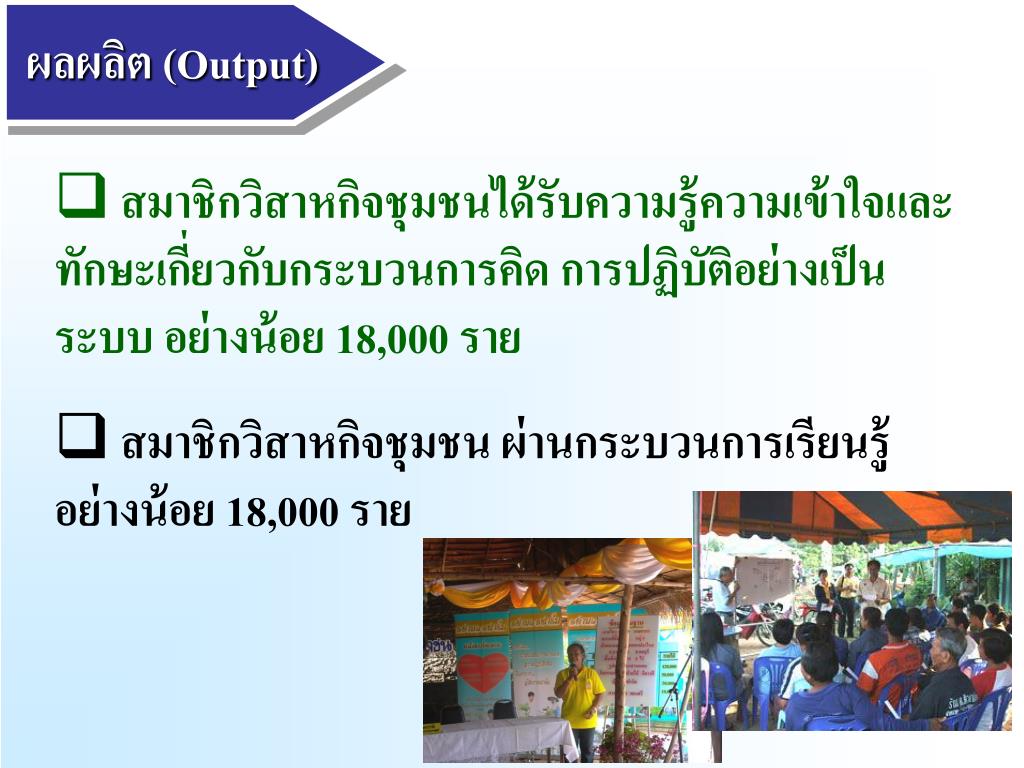 ผลผลิต (Output)

❑ สมาชิกวิสาหกิจชุมชนได้รับความรู้ความเข้าใจและทักษะเกี่ยวกับกระบวนการคิด การปฏิบัติอย่างเป็นระบบ อย่างน้อย 18,000 ราย

❑ สมาชิกวิสาหกิจชุมชน ผ่านกระบวนการเรียนรู้ อย่างน้อย 18,000 ราย